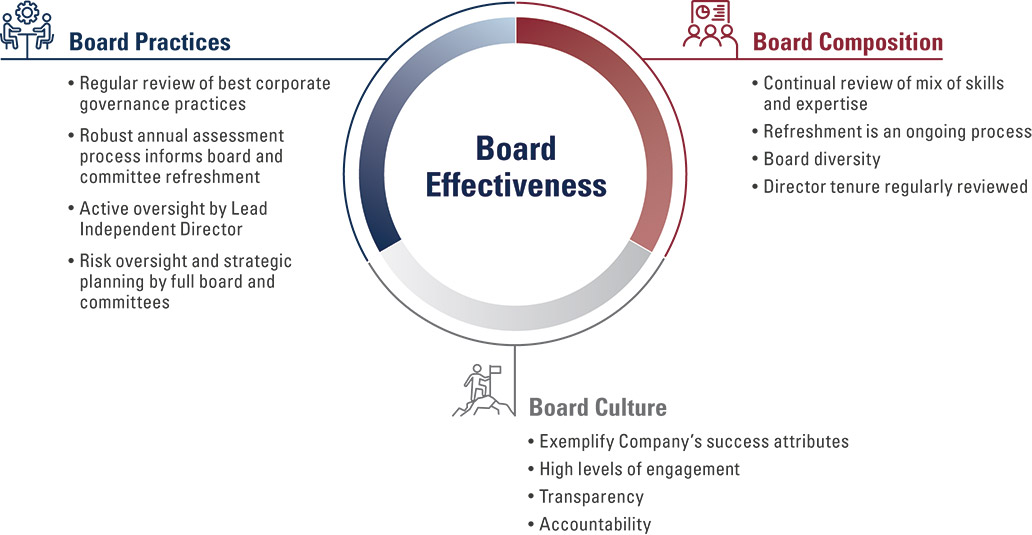 Board Practices

• Regular review of best corporate governance practices
• Robust annual assessment process informs board and committee refreshment
• Active oversight by Lead Independent Director
• Risk oversight and strategic planning by full board and committees

Board Effectiveness

Board Composition

• Continual review of mix of skills and expertise
• Refreshment is an ongoing process
• Board diversity
• Director tenure regularly reviewed

Board Culture

• Exemplify Company's success attributes
• High levels of engagement
• Transparency
• Accountability